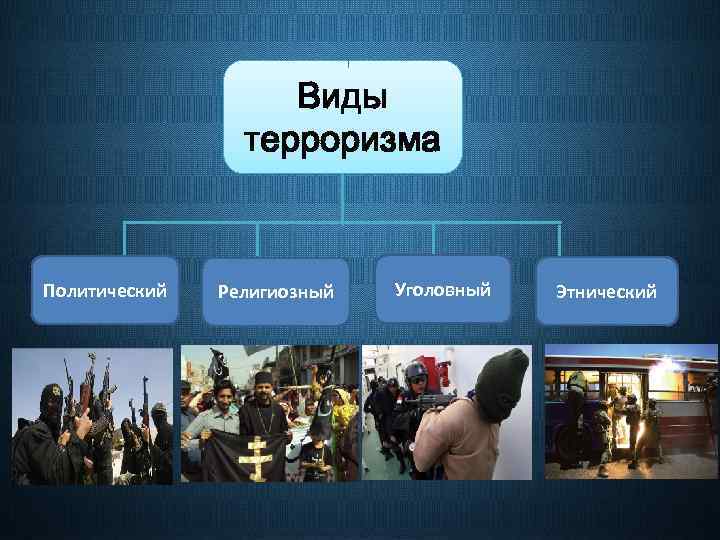 Виды терроризма

Политический

Религиозный

Уголовный

Этнический